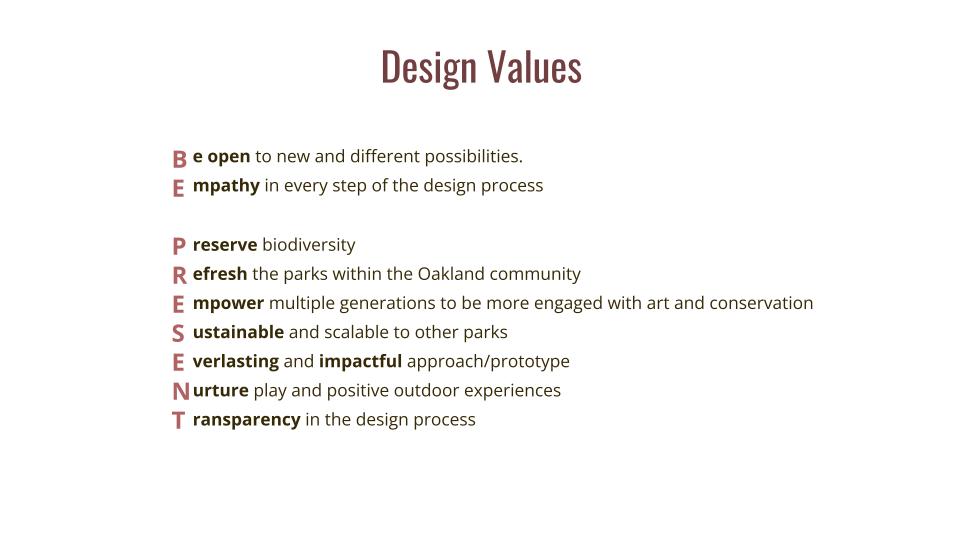 Design Values

B e open to new and different possibilities.
E mpathy in every step of the design process

P reserve biodiversity
R efresh the parks within the Oakland community
E mpower multiple generations to be more engaged with art and conservation
S ustainable and scalable to other parks
E verlasting and impactful approach/prototype
N urture play and positive outdoor experiences
T ransparency in the design process